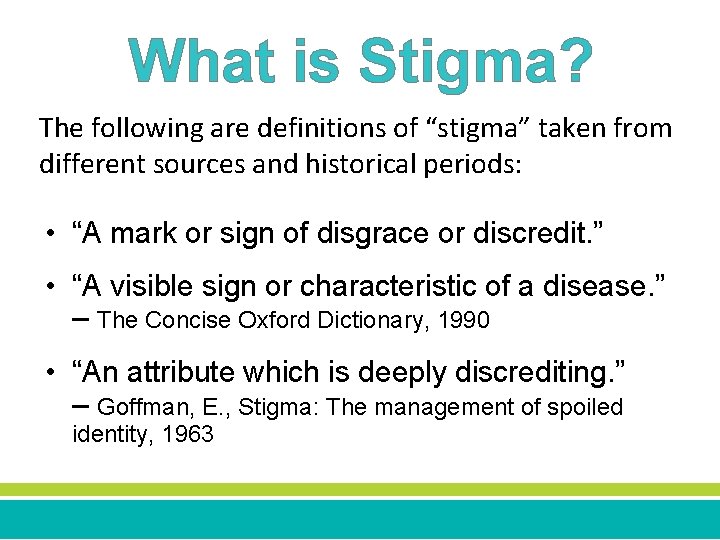 What is Stigma?

The following are definitions of “stigma” taken from different sources and historical periods:

• “A mark or sign of disgrace or discredit.”

• “A visible sign or characteristic of a disease.”
– The Concise Oxford Dictionary, 1990

• “An attribute which is deeply discrediting.”
– Goffman, E., Stigma: The management of spoiled identity, 1963